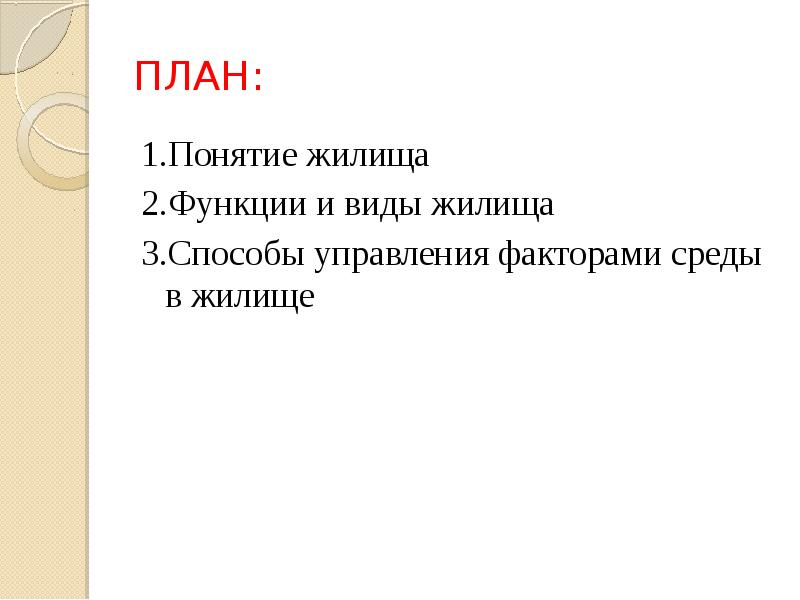 ПЛАН:

1.Понятие жилища

2.Функции и виды жилища

3.Способы управления факторами среды в жилище